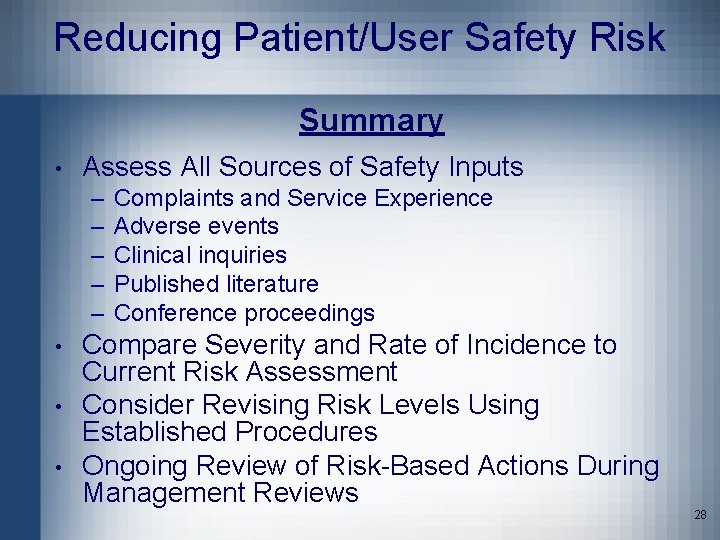 Reducing Patient/User Safety Risk

Summary

• Assess All Sources of Safety Inputs
– Complaints and Service Experience
– Adverse events
– Clinical inquiries
– Published literature
– Conference proceedings
• Compare Severity and Rate of Incidence to Current Risk Assessment
• Consider Revising Risk Levels Using Established Procedures
• Ongoing Review of Risk-Based Actions During Management Reviews

28